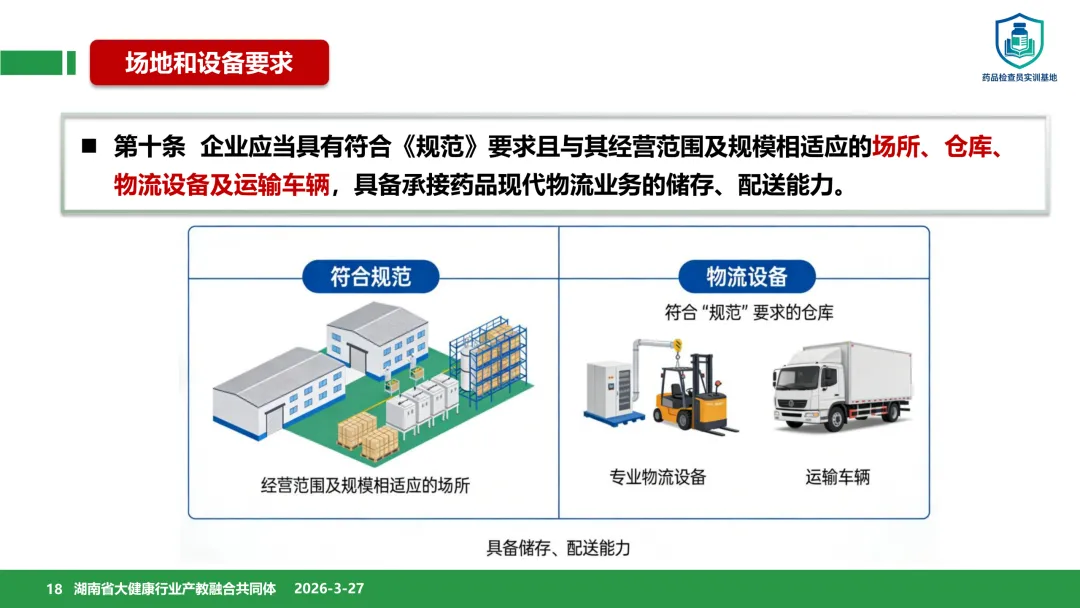 场地和设备要求

药品检查员实训基地

■ 第十条 企业应当具有符合《规范》要求且与其经营范围及规模相适应的场所、仓库、物流设备及运输车辆，具备承接药品现代物流业务的储存、配送能力。

符合规范

经营范围及规模相适应的场所

物流设备

符合“规范”要求的仓库

专业物流设备

运输车辆

具备储存、配送能力

18 湖南省大健康行业产教融合共同体 2026-3-27